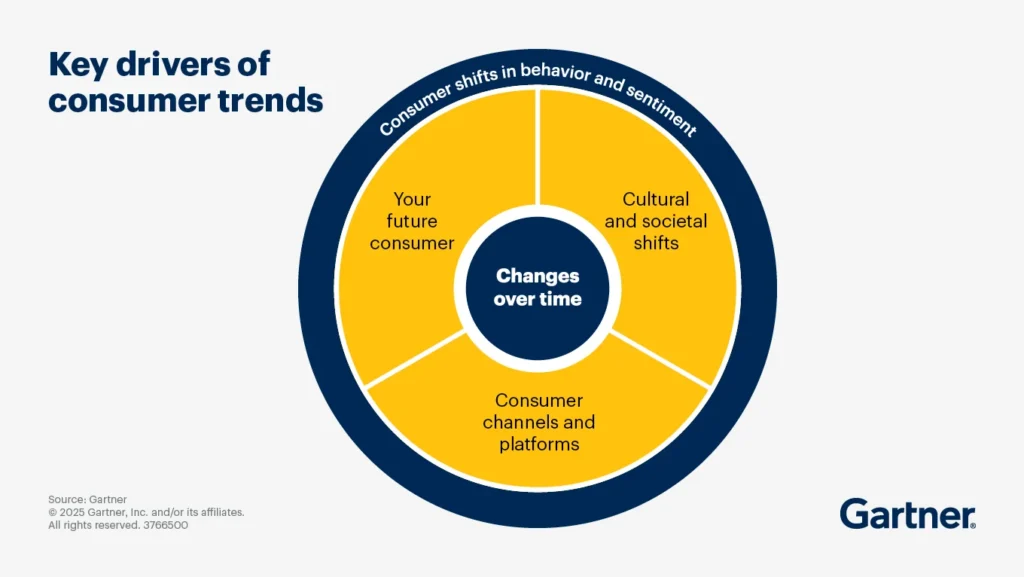 Key drivers of consumer trends

Consumer shifts in behavior and sentiment

Your future consumer

Cultural and societal shifts

Changes over time

Consumer channels and platforms

Source: Gartner
© 2025 Gartner, Inc. and/or its affiliates. All rights reserved. 3766500

Gartner.